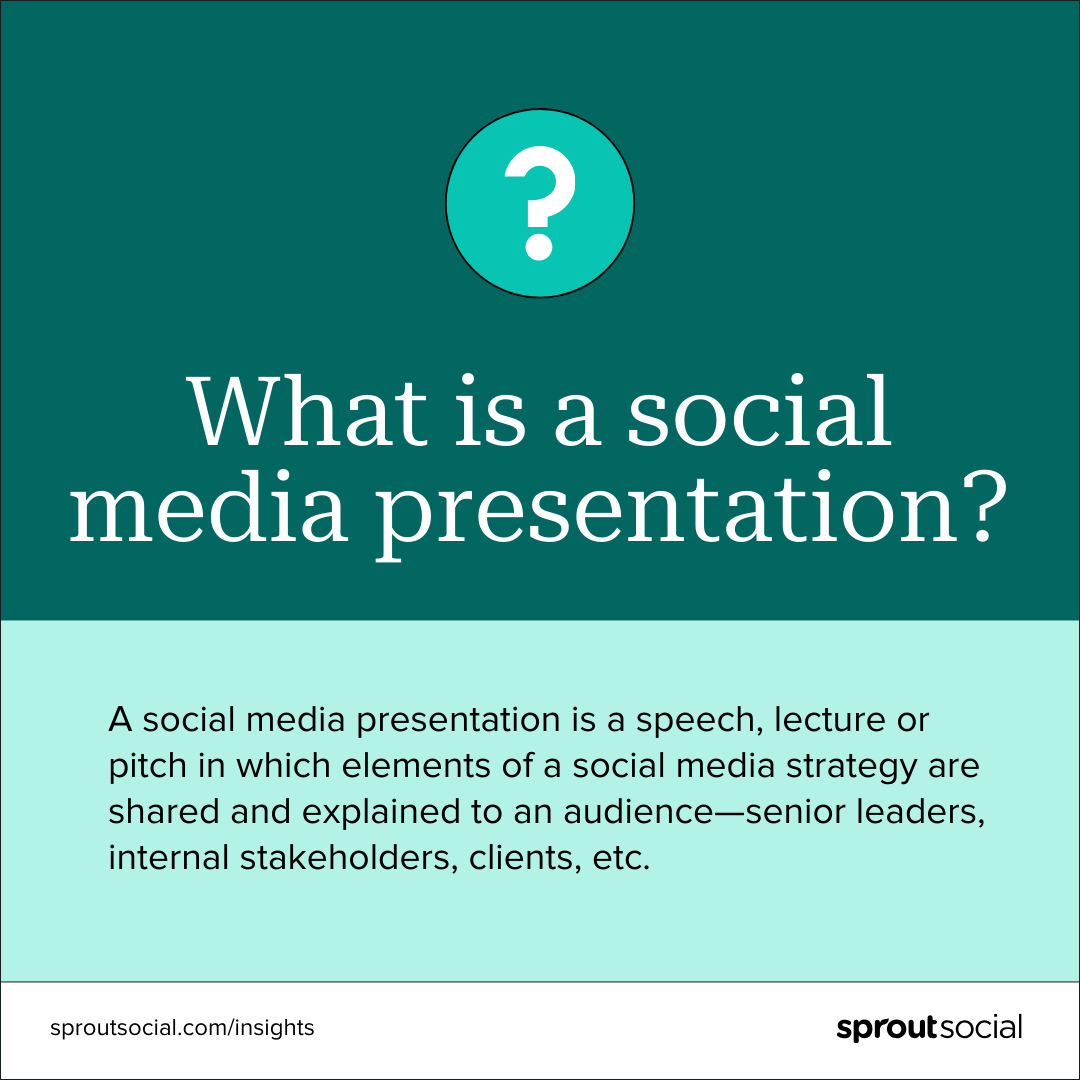 ?

What is a social media presentation?

A social media presentation is a speech, lecture or pitch in which elements of a social media strategy are shared and explained to an audience—senior leaders, internal stakeholders, clients, etc.

sproutsocial.com/insights

sproutsocial